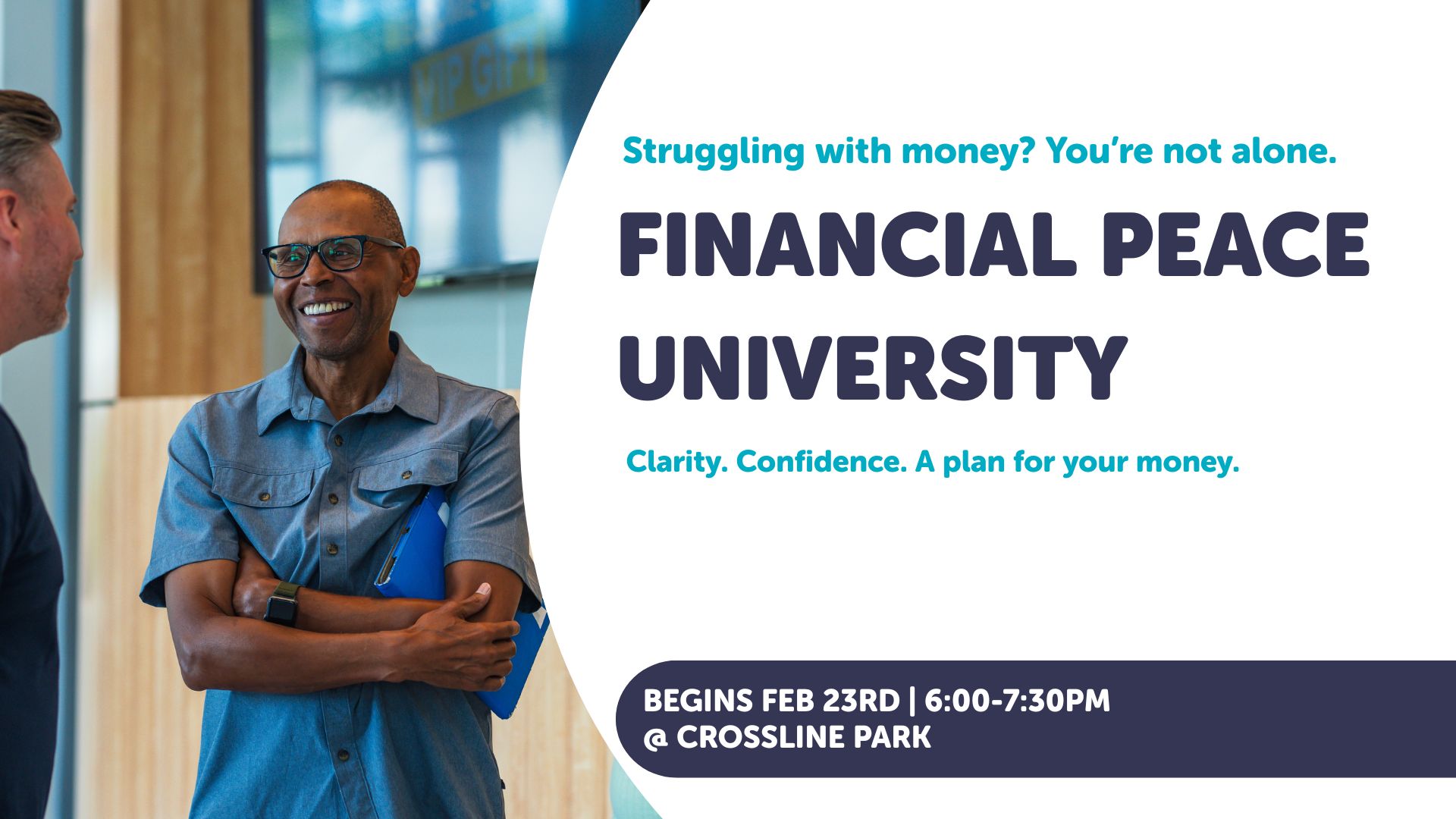 VIP GIFT

Struggling with money? You're not alone.

FINANCIAL PEACE UNIVERSITY

Clarity. Confidence. A plan for your money.

BEGINS FEB 23RD | 6:00-7:30PM
@ CROSSLINE PARK